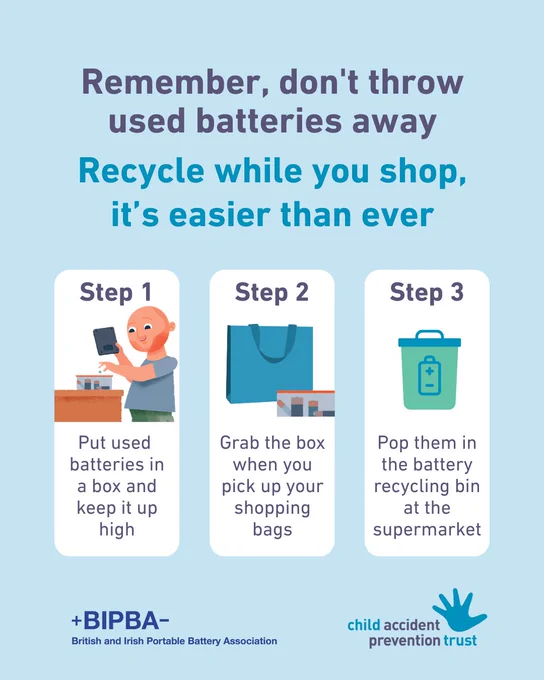 Remember, don't throw used batteries away

Recycle while you shop, it's easier than ever

Step 1

Put used batteries in a box and keep it up high

Step 2

Grab the box when you pick up your shopping bags

Step 3

Pop them in the battery recycling bin at the supermarket

+BIPBA-
British and Irish Portable Battery Association

child accident prevention trust